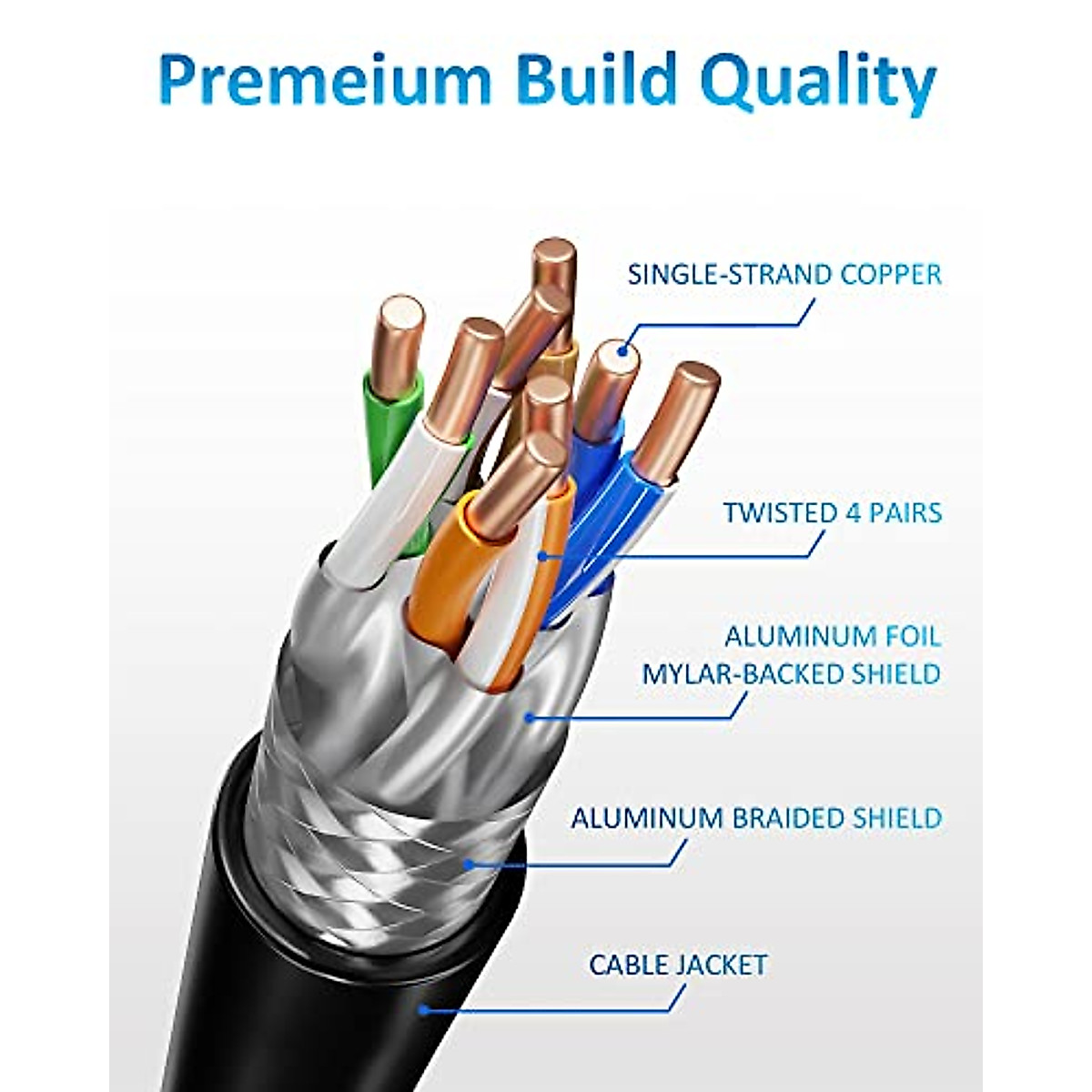 Premeium Build Quality

SINGLE-STRAND COPPER

TWISTED 4 PAIRS

ALUMINUM FOIL
MYLAR-BACKED SHIELD

ALUMINUM BRAIDED SHIELD

CABLE JACKET